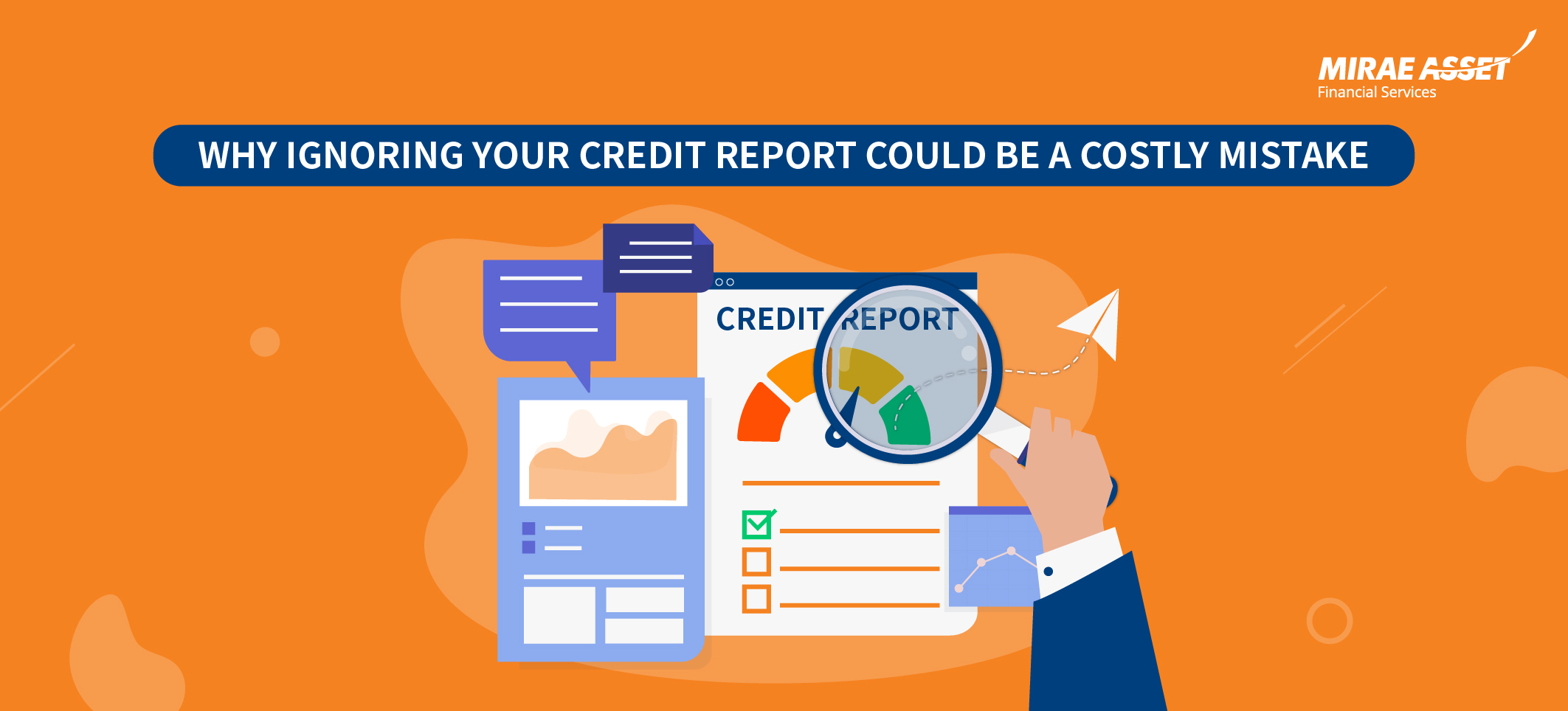 MIRAE ASSET
Financial Services

WHY IGNORING YOUR CREDIT REPORT COULD BE A COSTLY MISTAKE

CREDIT REPORT